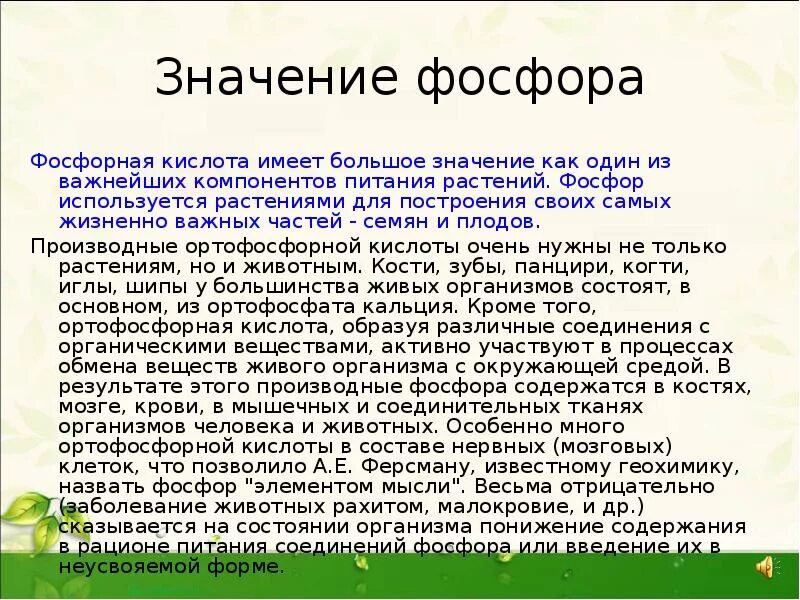 Значение фосфора

Фосфорная кислота имеет большое значение как один из важнейших компонентов питания растений. Фосфор используется растениями для построения своих самых жизненно важных частей - семян и плодов.

Производные ортофосфорной кислоты очень нужны не только растениям, но и животным. Кости, зубы, панцири, когти, иглы, шипы у большинства живых организмов состоят, в основном, из ортофосфата кальция. Кроме того, ортофосфорная кислота, образуя различные соединения с органическими веществами, активно участвуют в процессах обмена веществ живого организма с окружающей средой. В результате этого производные фосфора содержатся в костях, мозге, крови, в мышечных и соединительных тканях организмов человека и животных. Особенно много ортофосфорной кислоты в составе нервных (мозговых) клеток, что позволило А.Е. Ферсману, известному геохимику, назвать фосфор "элементом мысли". Весьма отрицательно (заболевание животных рахитом, малокровие, и др.) сказывается на состоянии организма понижение содержания в рационе питания соединений фосфора или введение их в неусвояемой форме.